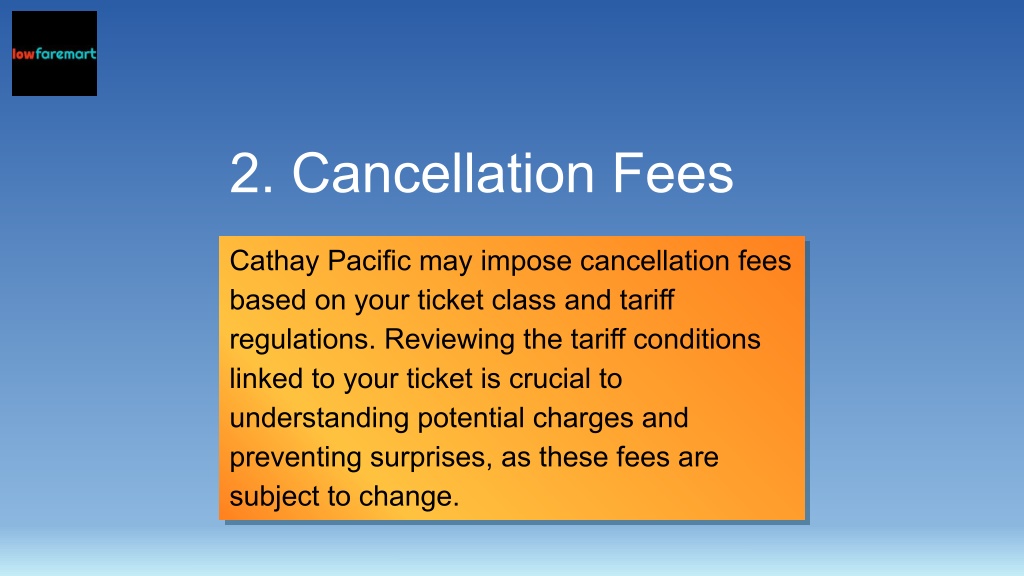 lowfaremart

2. Cancellation Fees

Cathay Pacific may impose cancellation fees based on your ticket class and tariff regulations. Reviewing the tariff conditions linked to your ticket is crucial to understanding potential charges and preventing surprises, as these fees are subject to change.